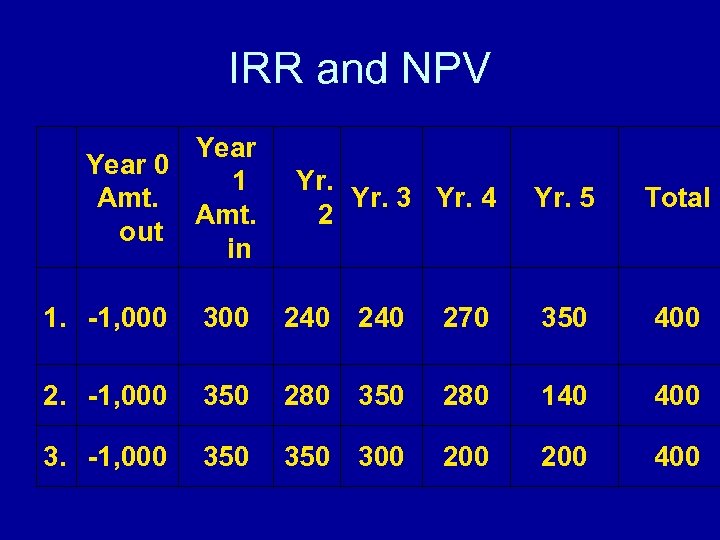 IRR and NPV

|  | Year 0 Amt. out | Year 1 Amt. in | Yr. 2 | Yr. 3 | Yr. 4 | Yr. 5 | Total |
|---|---|---|---|---|---|---|---|
| 1. | -1,000 | 300 | 240 | 240 | 270 | 350 | 400 |
| 2. | -1,000 | 350 | 280 | 350 | 280 | 140 | 400 |
| 3. | -1,000 | 350 | 350 | 300 | 200 | 200 | 400 |